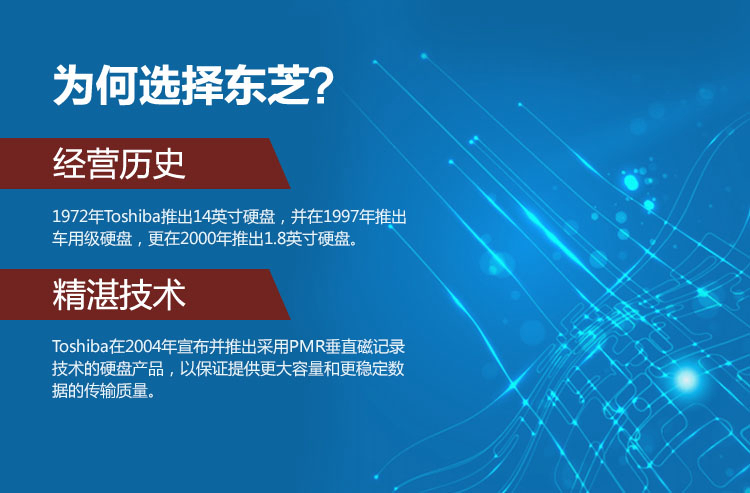 为何选择东芝?

经营历史

1972年Toshiba推出14英寸硬盘，并在1997年推出车用级硬盘，更在2000年推出1.8英寸硬盘。

精湛技术

Toshiba在2004年宣布并推出采用PMR垂直磁记录技术的硬盘产品，以保证提供更大容量和更稳定数据的传输质量。